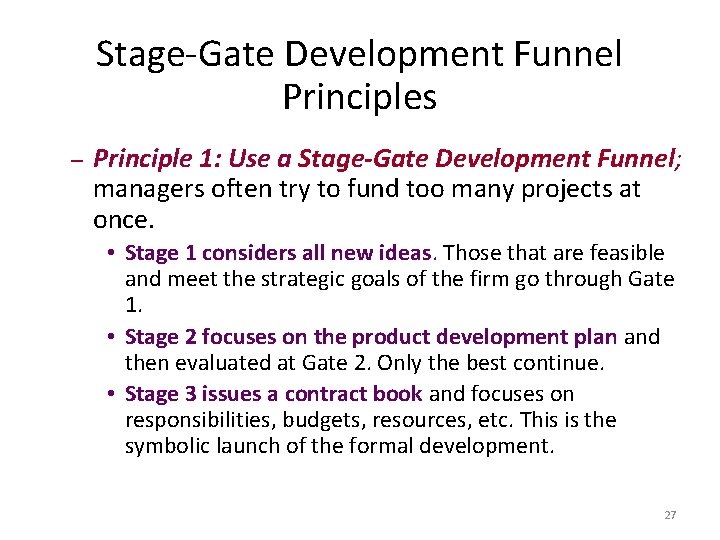 Stage-Gate Development Funnel Principles

– Principle 1: Use a Stage-Gate Development Funnel; managers often try to fund too many projects at once.

• Stage 1 considers all new ideas. Those that are feasible and meet the strategic goals of the firm go through Gate 1.

• Stage 2 focuses on the product development plan and then evaluated at Gate 2. Only the best continue.

• Stage 3 issues a contract book and focuses on responsibilities, budgets, resources, etc. This is the symbolic launch of the formal development.

27